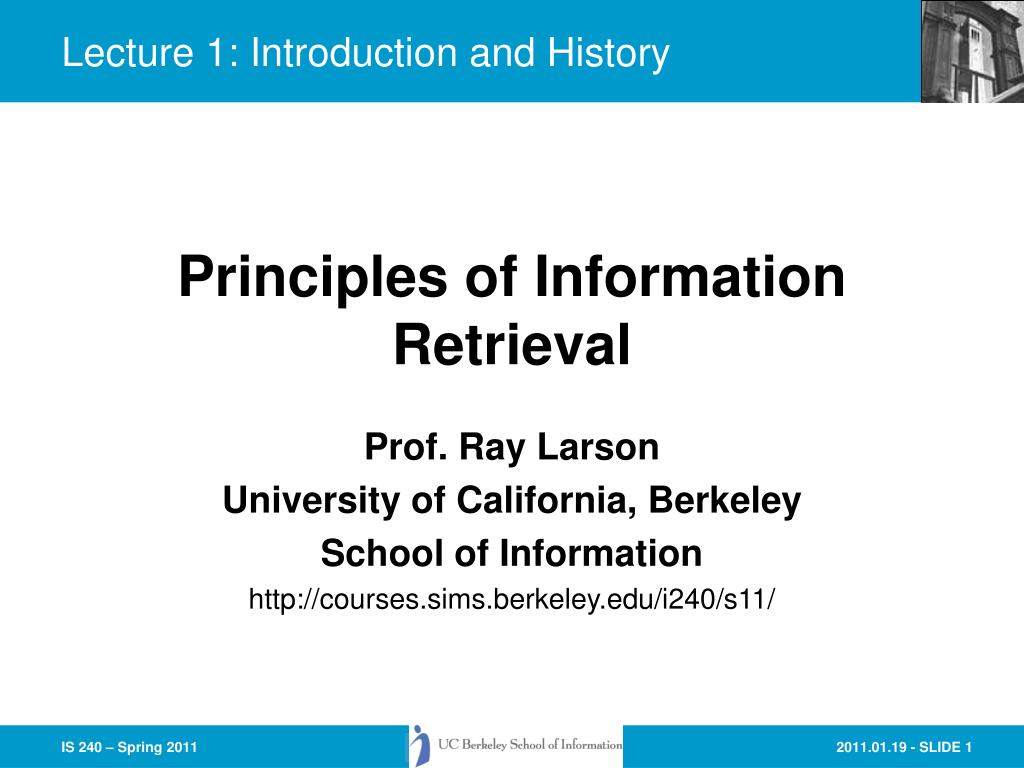 Lecture 1: Introduction and History

Principles of Information Retrieval

Prof. Ray Larson
University of California, Berkeley
School of Information
http://courses.sims.berkeley.edu/i240/s11/

IS 240 – Spring 2011

UC Berkeley School of Information

2011.01.19 - SLIDE 1